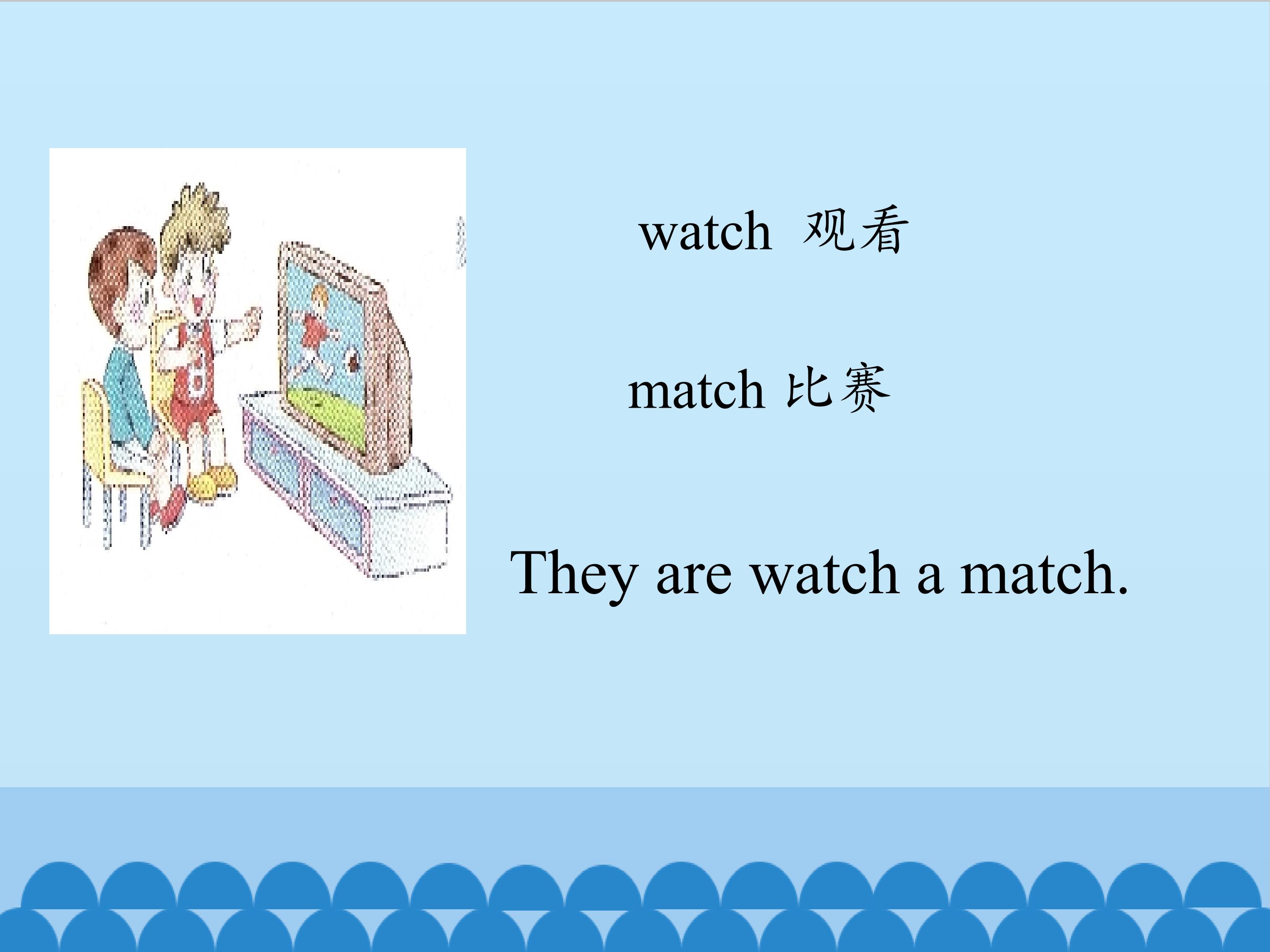 watch 观看

match 比赛

They are watch a match.